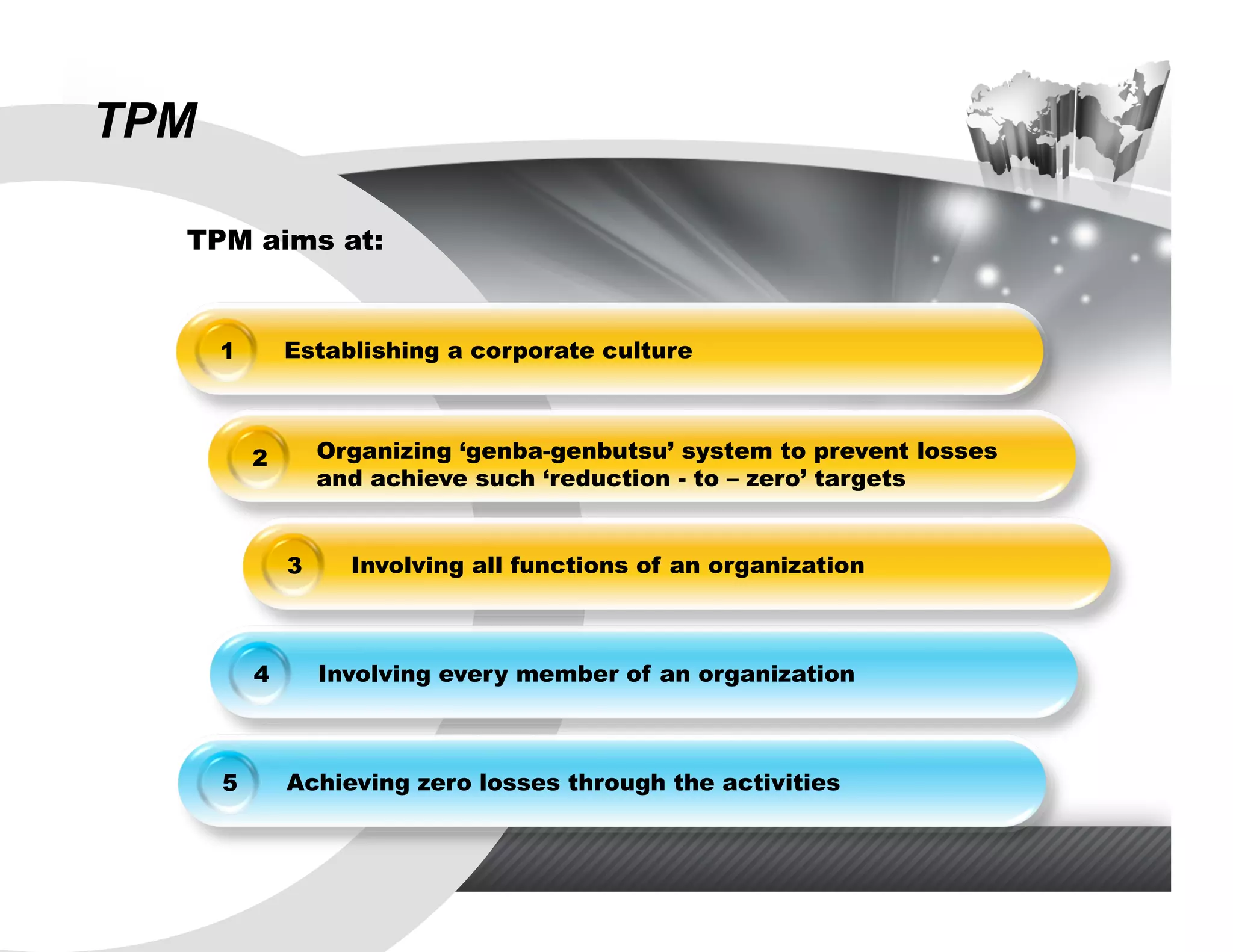 TPM

TPM aims at:

1 Establishing a corporate culture

2 Organizing ‘genba-genbutsu’ system to prevent losses and achieve such ‘reduction - to – zero’ targets

3 Involving all functions of an organization

4 Involving every member of an organization

5 Achieving zero losses through the activities